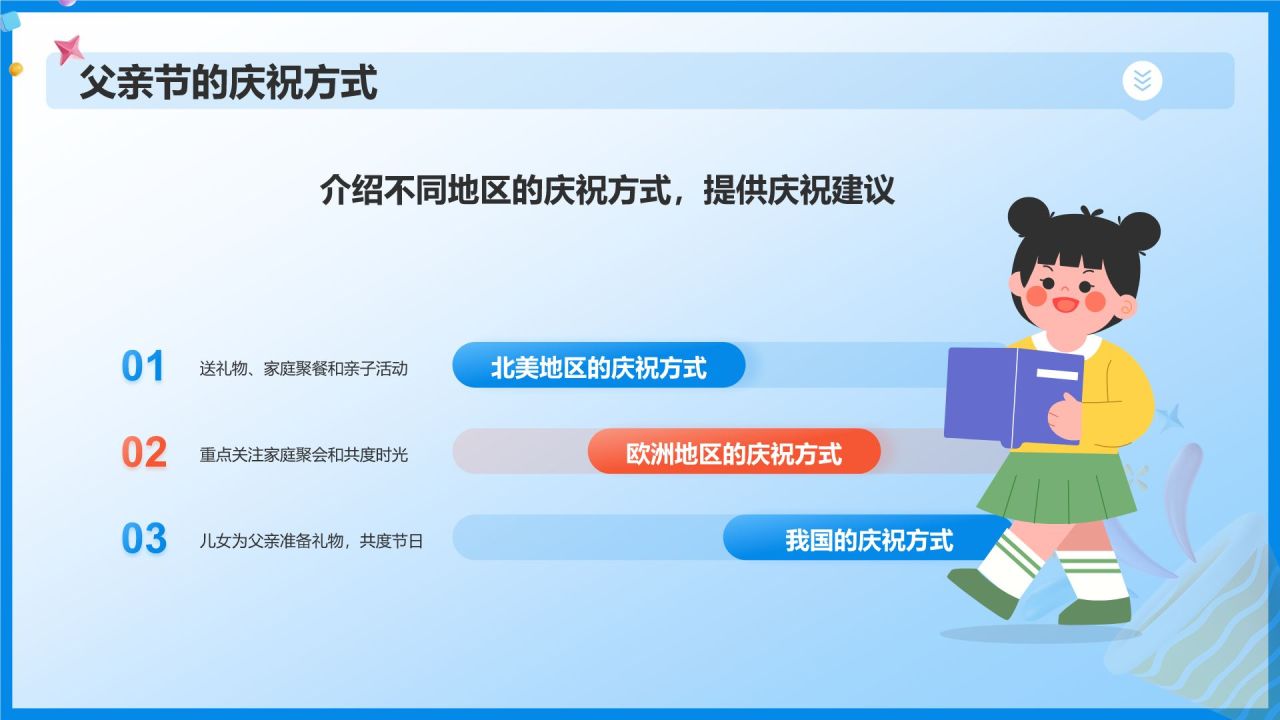 父亲节的庆祝方式

介绍不同地区的庆祝方式，提供庆祝建议

01 送礼物、家庭聚餐和亲子活动 北美地区的庆祝方式

02 重点关注家庭聚会和共度时光 欧洲地区的庆祝方式

03 儿女为父亲准备礼物，共度节日 我国的庆祝方式